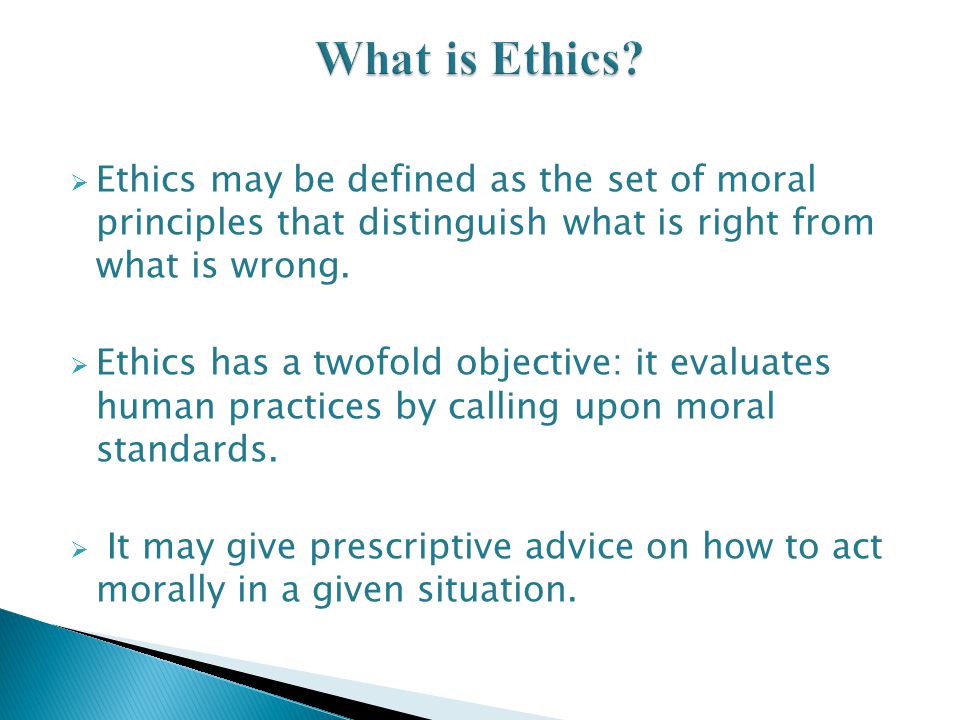 What is Ethics?

➢ Ethics may be defined as the set of moral principles that distinguish what is right from what is wrong.

➢ Ethics has a twofold objective: it evaluates human practices by calling upon moral standards.

➢ It may give prescriptive advice on how to act morally in a given situation.